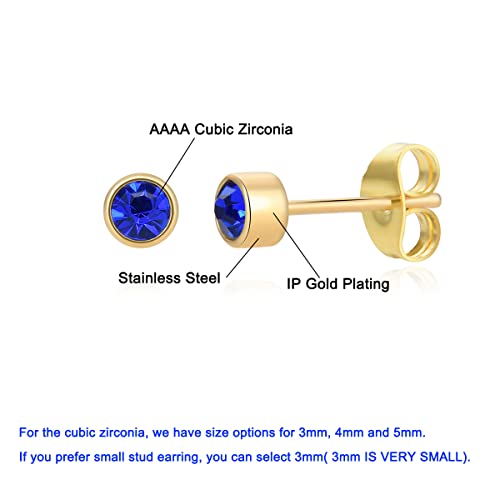 AAAA Cubic Zirconia

Stainless Steel

IP Gold Plating

For the cubic zirconia, we have size options for 3mm, 4mm and 5mm.

If you prefer small stud earring, you can select 3mm( 3mm IS VERY SMALL).